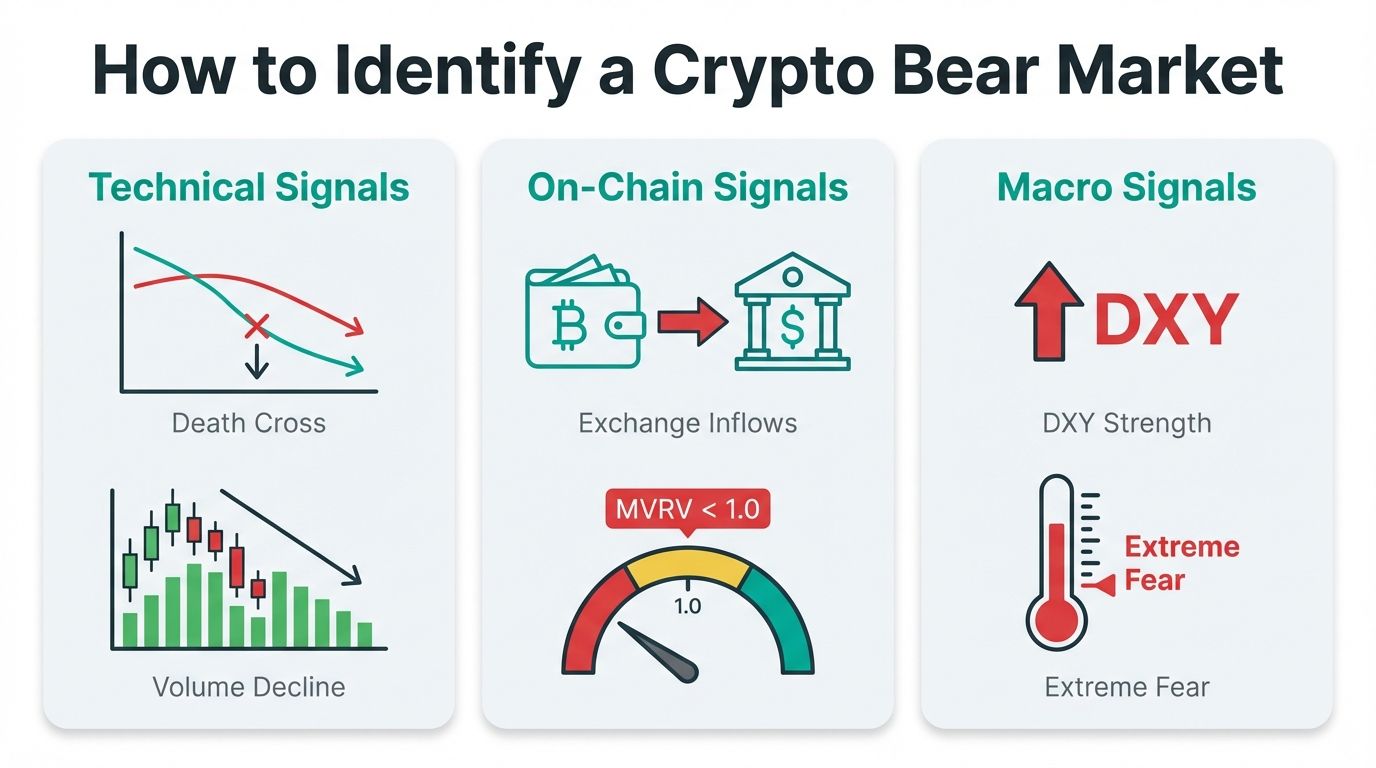 How to Identify a Crypto Bear Market

Technical Signals

Death Cross

Volume Decline

On-Chain Signals

Exchange Inflows

MVRV < 1.0

1.0

Macro Signals

DXY

DXY Strength

Extreme Fear

Extreme Fear